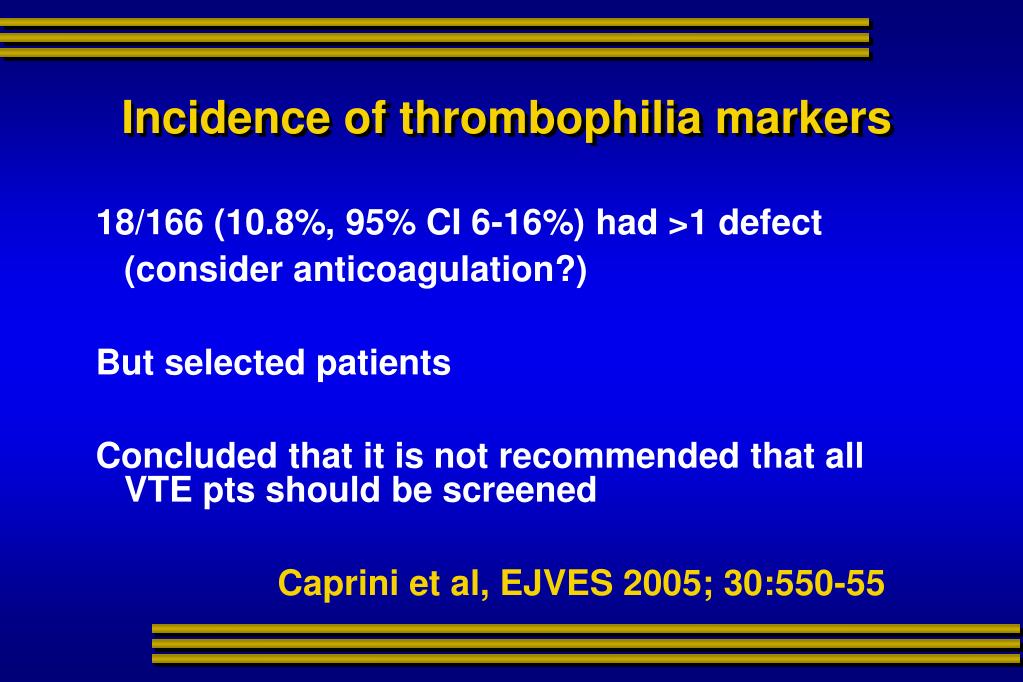 Incidence of thrombophilia markers

18/166 (10.8%, 95% CI 6-16%) had >1 defect (consider anticoagulation?)

But selected patients

Concluded that it is not recommended that all VTE pts should be screened

Caprini et al, EJVES 2005; 30:550-55